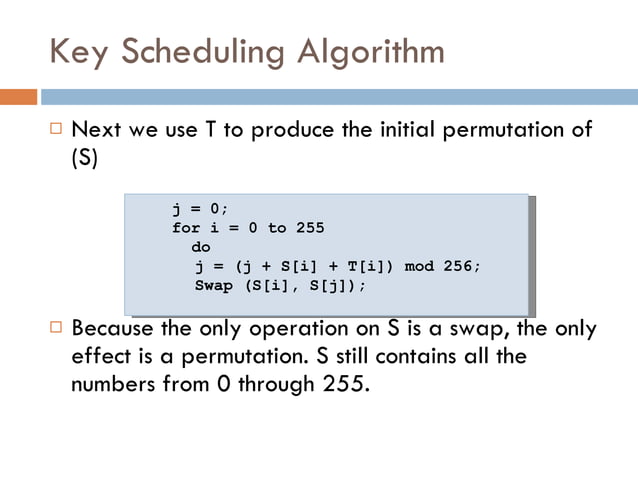 Key Scheduling Algorithm

□ Next we use T to produce the initial permutation of (S)

j = 0;
for i = 0 to 255
  do
   j = (j + S[i] + T[i]) mod 256;
   Swap (S[i], S[j]);

□ Because the only operation on S is a swap, the only effect is a permutation. S still contains all the numbers from 0 through 255.